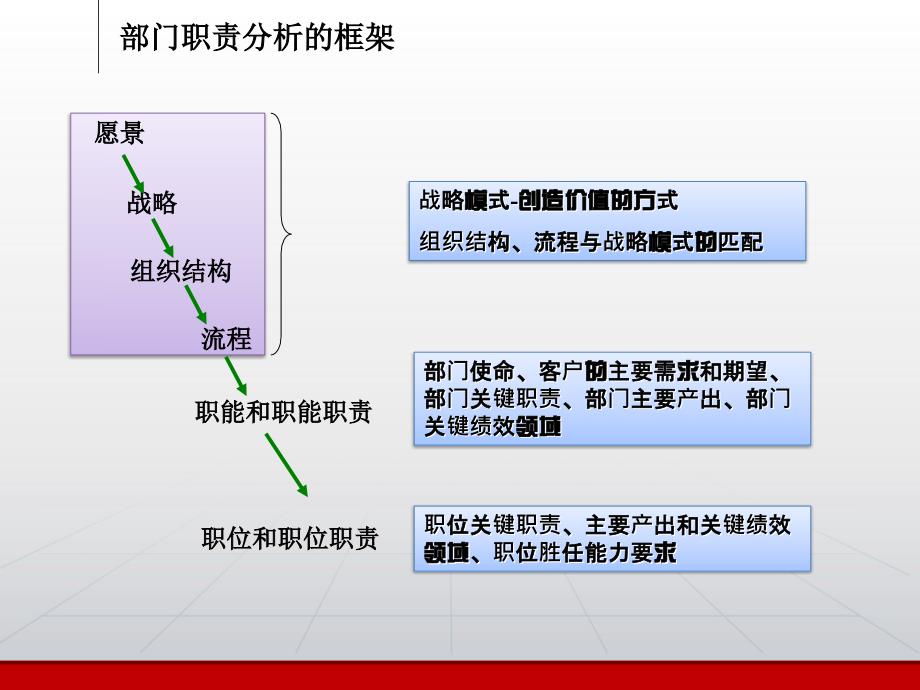 部门职责分析的框架

愿景

战略

组织结构

流程

职能和职能职责

职位和职位职责

战略模式-创造价值的方式

组织结构、流程与战略模式的匹配

部门使命、客户的主要需求和期望、部门关键职责、部门主要产出、部门关键绩效领域

职位关键职责、主要产出和关键绩效领域、职位胜任能力要求